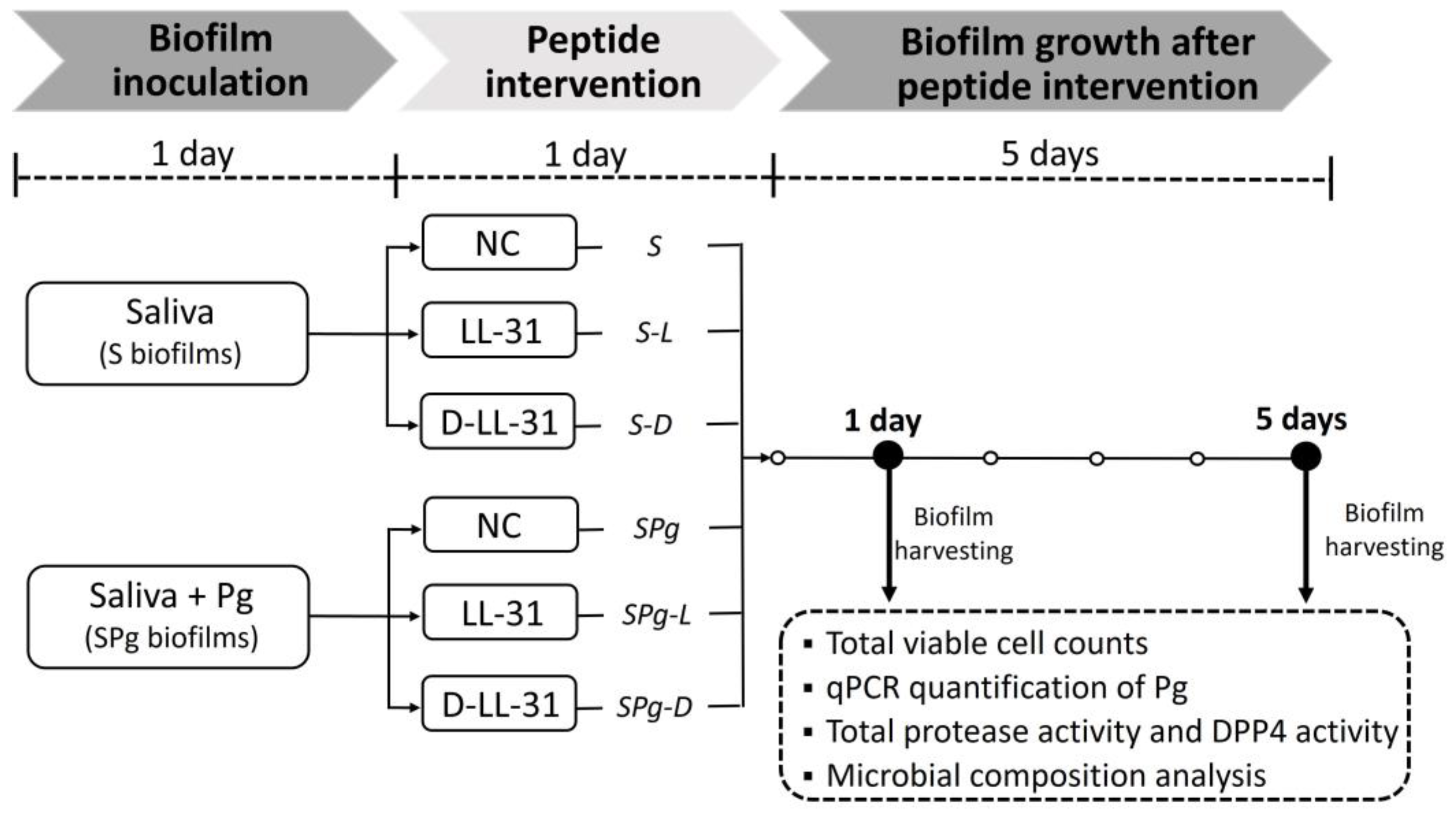 Biofilm inoculation

Peptide intervention

Biofilm growth after peptide intervention

1 day

1 day

5 days

Saliva
(S biofilms)

NC
S

LL-31
S-L

D-LL-31
S-D

Saliva + Pg
(SPg biofilms)

NC
SPg

LL-31
SPg-L

D-LL-31
SPg-D

1 day

5 days

Biofilm harvesting

Biofilm harvesting

▪ Total viable cell counts
▪ qPCR quantification of Pg
▪ Total protease activity and DPP4 activity
▪ Microbial composition analysis